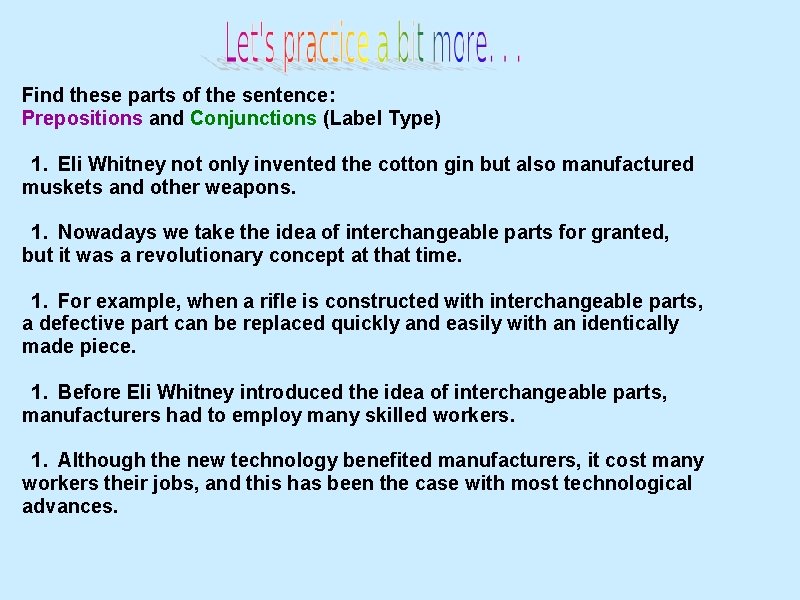 Let's practice a bit more. . .

Find these parts of the sentence:
Prepositions and Conjunctions (Label Type)

1. Eli Whitney not only invented the cotton gin but also manufactured muskets and other weapons.

1. Nowadays we take the idea of interchangeable parts for granted, but it was a revolutionary concept at that time.

1. For example, when a rifle is constructed with interchangeable parts, a defective part can be replaced quickly and easily with an identically made piece.

1. Before Eli Whitney introduced the idea of interchangeable parts, manufacturers had to employ many skilled workers.

1. Although the new technology benefited manufacturers, it cost many workers their jobs, and this has been the case with most technological advances.